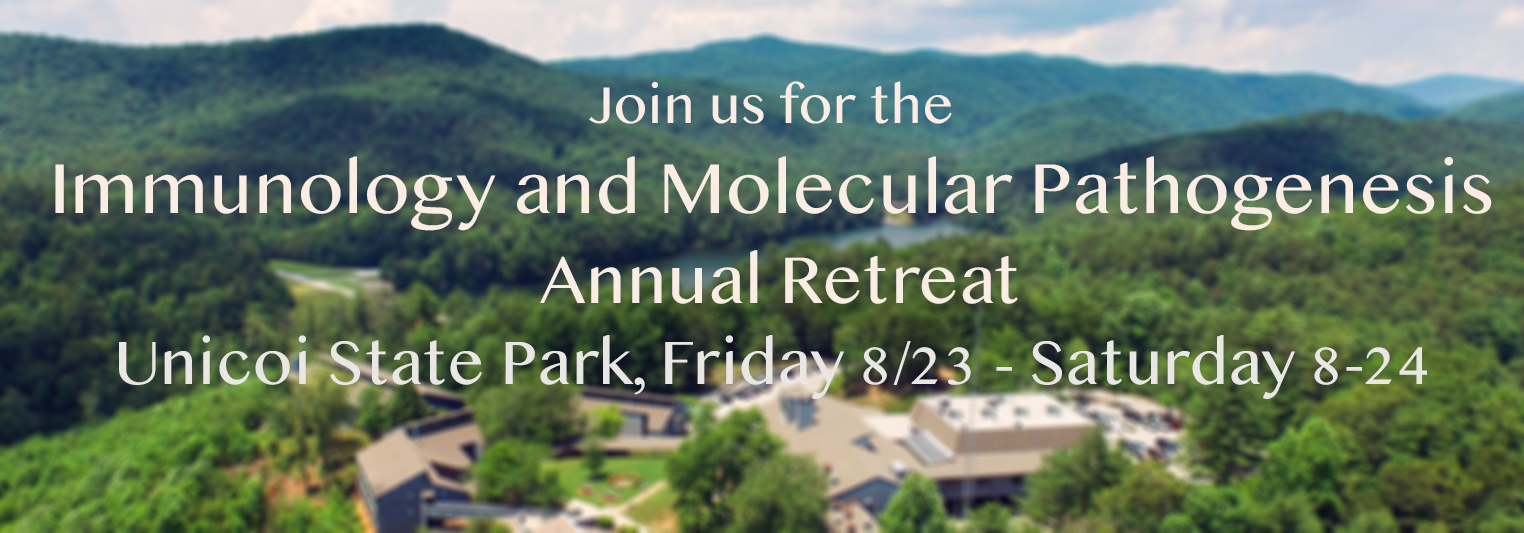 Join us for the
Immunology and Molecular Pathogenesis
Annual Retreat
Unicoi State Park, Friday 8/23 - Saturday 8-24